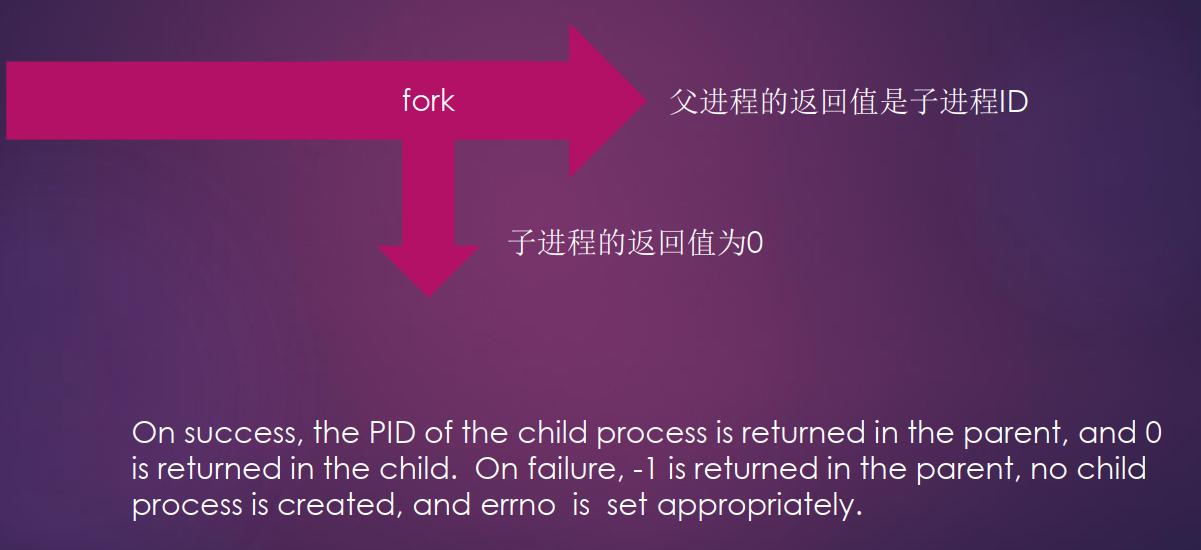 fork

父进程的返回值是子进程ID

子进程的返回值为0

On success, the PID of the child process is returned in the parent, and 0 is returned in the child. On failure, -1 is returned in the parent, no child process is created, and errno is set appropriately.